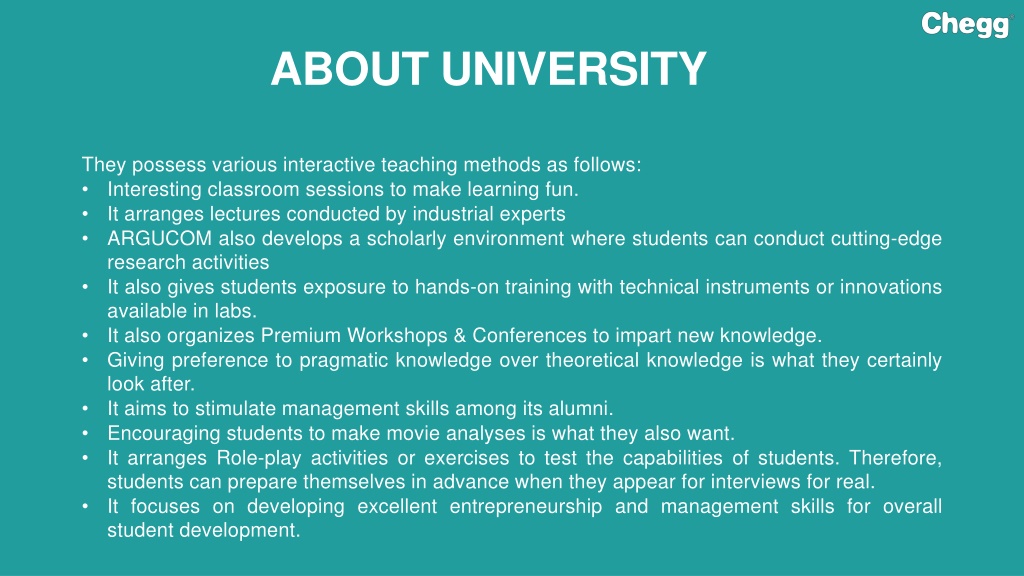 Chegg

ABOUT UNIVERSITY

They possess various interactive teaching methods as follows:
• Interesting classroom sessions to make learning fun.
• It arranges lectures conducted by industrial experts
• ARGUCOM also develops a scholarly environment where students can conduct cutting-edge research activities
• It also gives students exposure to hands-on training with technical instruments or innovations available in labs.
• It also organizes Premium Workshops & Conferences to impart new knowledge.
• Giving preference to pragmatic knowledge over theoretical knowledge is what they certainly look after.
• It aims to stimulate management skills among its alumni.
• Encouraging students to make movie analyses is what they also want.
• It arranges Role-play activities or exercises to test the capabilities of students. Therefore, students can prepare themselves in advance when they appear for interviews for real.
• It focuses on developing excellent entrepreneurship and management skills for overall student development.